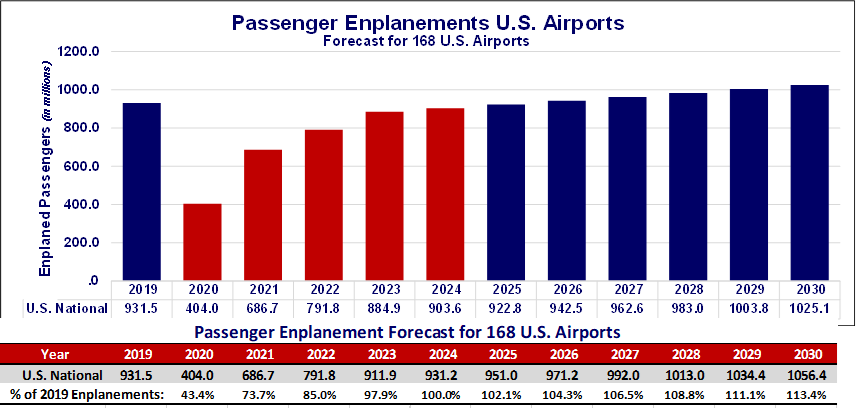 Passenger Enplanements U.S. Airports
Forecast for 168 U.S. Airports

Enplaned Passengers (in millions)

1200.0
1000.0
800.0
600.0
400.0
200.0
.0

| | 2019 | 2020 | 2021 | 2022 | 2023 | 2024 | 2025 | 2026 | 2027 | 2028 | 2029 | 2030 |
|---|---|---|---|---|---|---|---|---|---|---|---|---|
| U.S. National | 931.5 | 404.0 | 686.7 | 791.8 | 884.9 | 903.6 | 922.8 | 942.5 | 962.6 | 983.0 | 1003.8 | 1025.1 |

Passenger Enplanement Forecast for 168 U.S. Airports

| Year | 2019 | 2020 | 2021 | 2022 | 2023 | 2024 | 2025 | 2026 | 2027 | 2028 | 2029 | 2030 |
|---|---|---|---|---|---|---|---|---|---|---|---|---|
| U.S. National | 931.5 | 404.0 | 686.7 | 791.8 | 911.9 | 931.2 | 951.0 | 971.2 | 992.0 | 1013.0 | 1034.4 | 1056.4 |
| % of 2019 Enplanements: | | 43.4% | 73.7% | 85.0% | 97.9% | 100.0% | 102.1% | 104.3% | 106.5% | 108.8% | 111.1% | 113.4% |